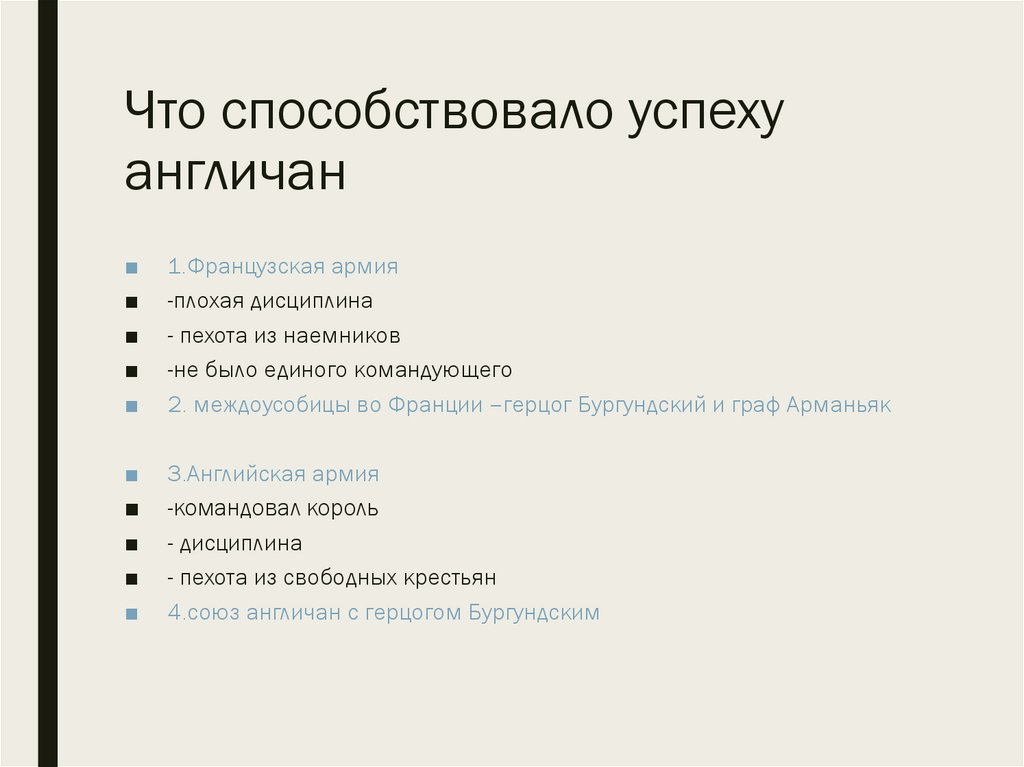 Что способствовало успеху англичан

■ 1.Французская армия
■ -плохая дисциплина
■ - пехота из наемников
■ -не было единого командующего
■ 2. междоусобицы во Франции –герцог Бургундский и граф Арманьяк

■ 3.Английская армия
■ -командовал король
■ - дисциплина
■ - пехота из свободных крестьян
■ 4.союз англичан с герцогом Бургундским